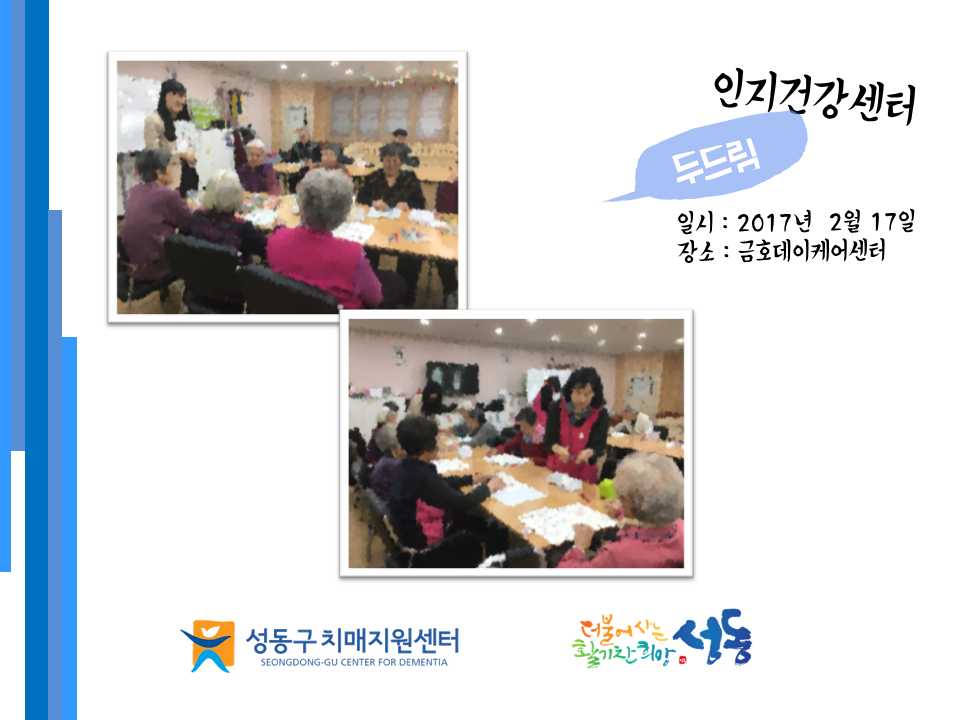 인지건강센터

두드림

일시 : 2017년 2월 17일
장소 : 금호데이케어센터

성동구 치매지원센터
SEONGDONG-GU CENTER FOR DEMENTIA

더불어 사는 활기찬 희망 성동